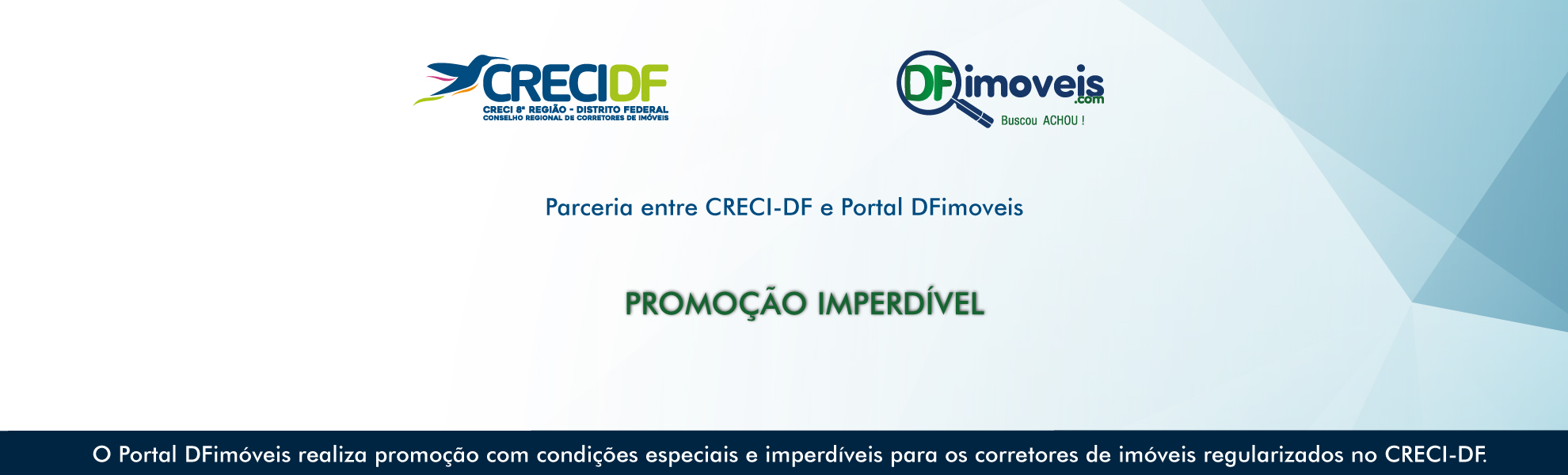 CRECIDF
CRECI 8ª REGIÃO - DISTRITO FEDERAL
CONSELHO REGIONAL DE CORRETORES DE IMÓVEIS

DFimoveis.com
Buscou ACHOU !

Parceria entre CRECI-DF e Portal DFimoveis

PROMOÇÃO IMPERDÍVEL

O Portal DFimóveis realiza promoção com condições especiais e imperdíveis para os corretores de imóveis regularizados no CRECI-DF.